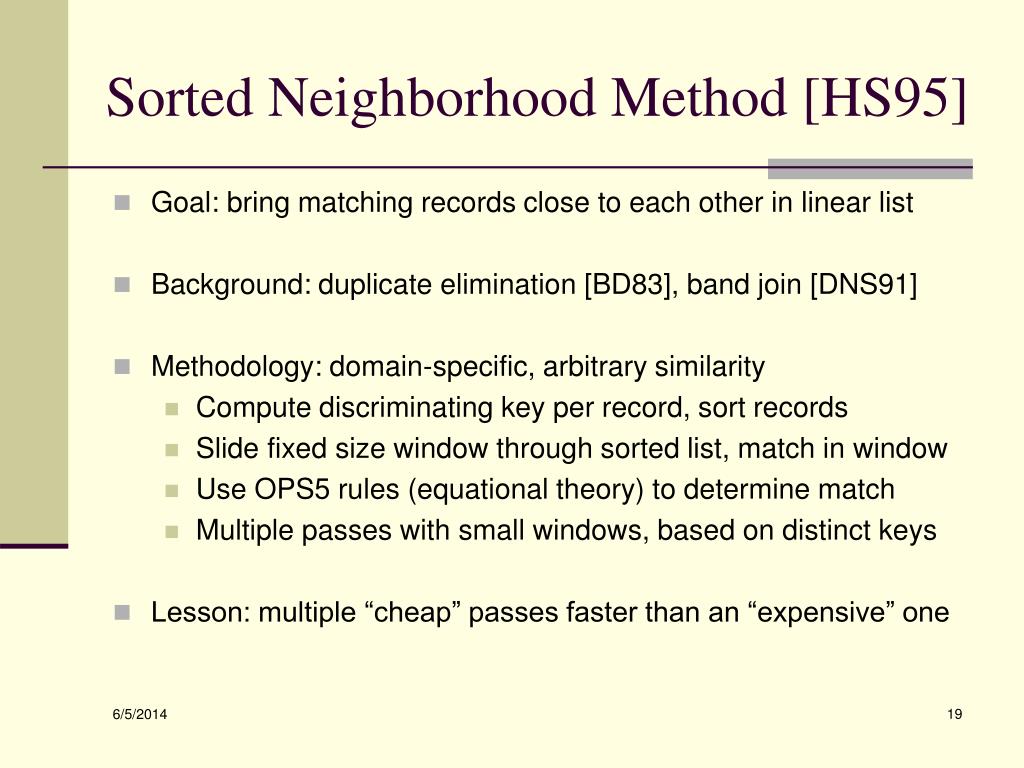 Sorted Neighborhood Method [HS95]

Goal: bring matching records close to each other in linear list

Background: duplicate elimination [BD83], band join [DNS91]

Methodology: domain-specific, arbitrary similarity

Compute discriminating key per record, sort records

Slide fixed size window through sorted list, match in window

Use OPS5 rules (equational theory) to determine match

Multiple passes with small windows, based on distinct keys

Lesson: multiple “cheap” passes faster than an “expensive” one

6/5/2014

19